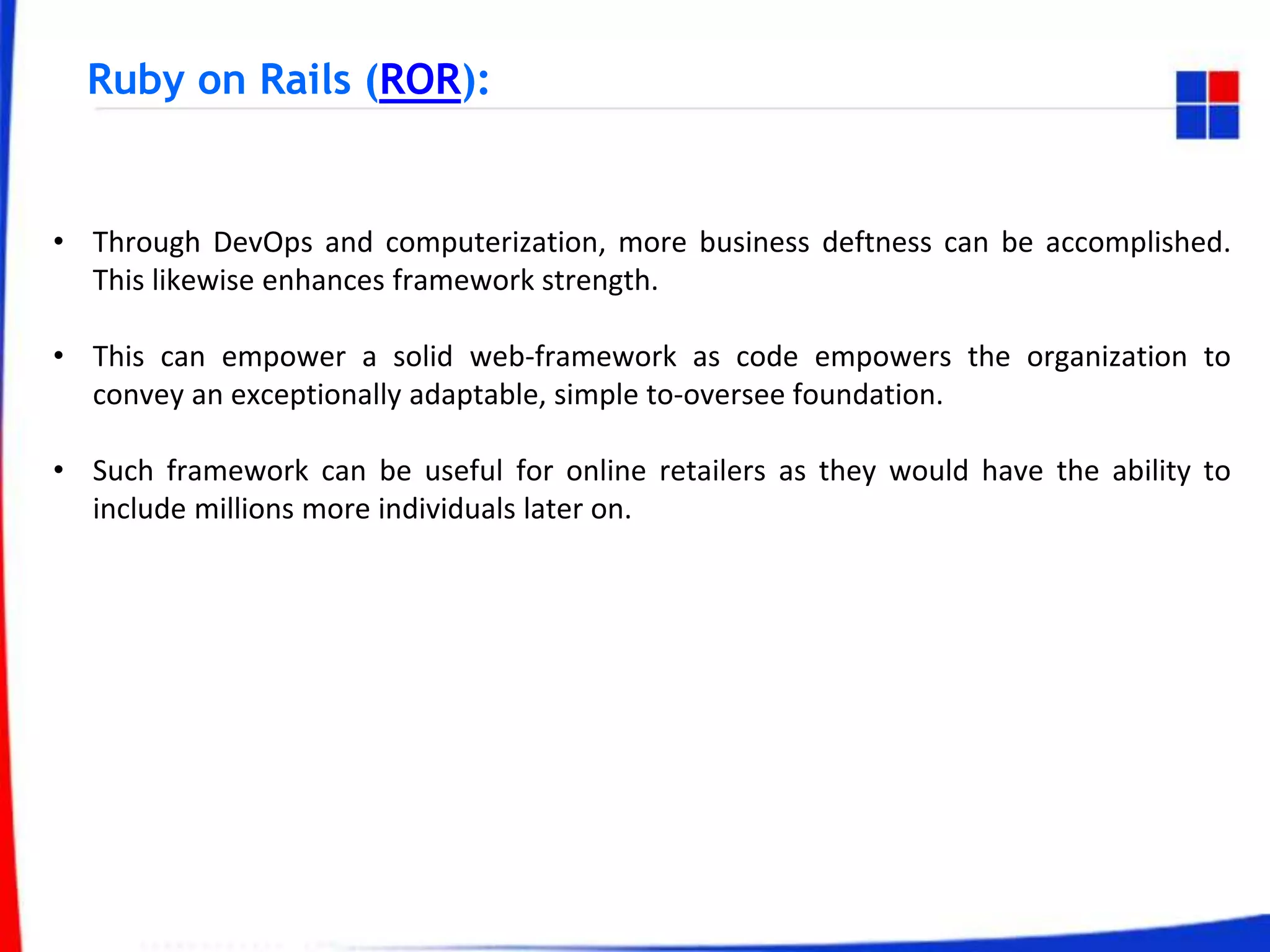 Ruby on Rails (ROR):

• Through DevOps and computerization, more business deftness can be accomplished. This likewise enhances framework strength.

• This can empower a solid web-framework as code empowers the organization to convey an exceptionally adaptable, simple to-oversee foundation.

• Such framework can be useful for online retailers as they would have the ability to include millions more individuals later on.